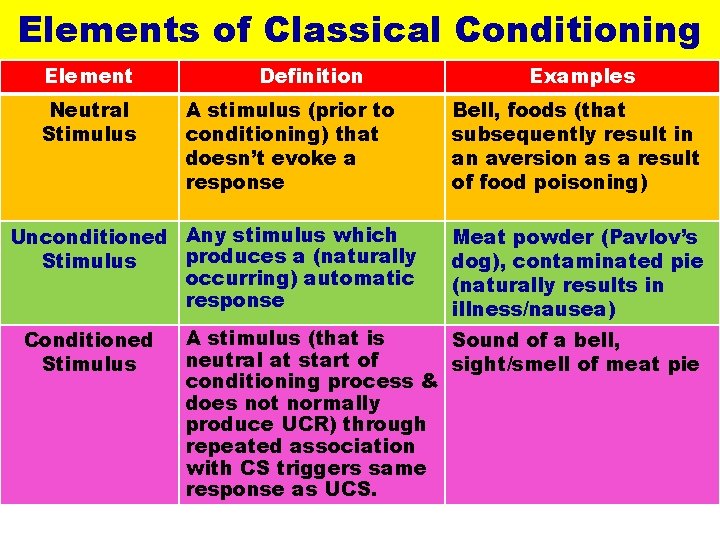 Elements of Classical Conditioning

| Element | Definition | Examples |
|---|---|---|
| Neutral Stimulus | A stimulus (prior to conditioning) that doesn't evoke a response | Bell, foods (that subsequently result in an aversion as a result of food poisoning) |
| Unconditioned Stimulus | Any stimulus which produces a (naturally occurring) automatic response | Meat powder (Pavlov's dog), contaminated pie (naturally results in illness/nausea) |
| Conditioned Stimulus | A stimulus (that is neutral at start of conditioning process & does not normally produce UCR) through repeated association with CS triggers same response as UCS. | Sound of a bell, sight/smell of meat pie |